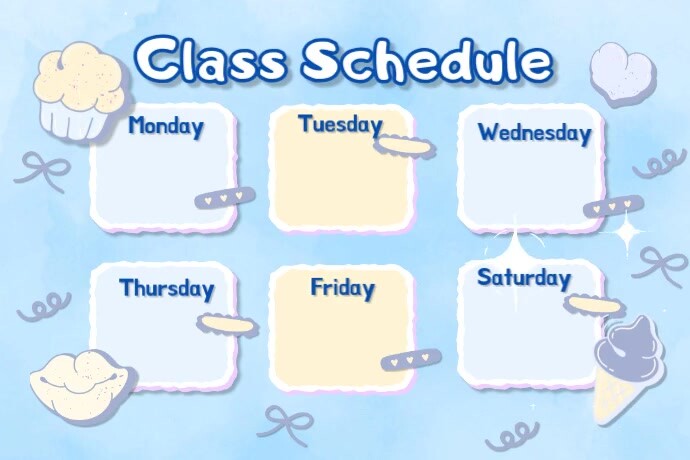 Class Schedule

Monday

Tuesday

Wednesday

Thursday

Friday

Saturday